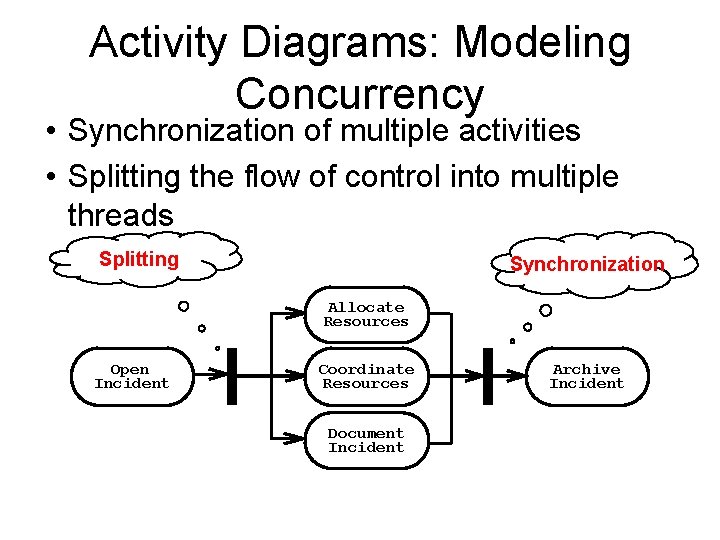 Activity Diagrams: Modeling Concurrency

• Synchronization of multiple activities
• Splitting the flow of control into multiple threads

Splitting

Synchronization

Open Incident

Allocate Resources

Coordinate Resources

Document Incident

Archive Incident